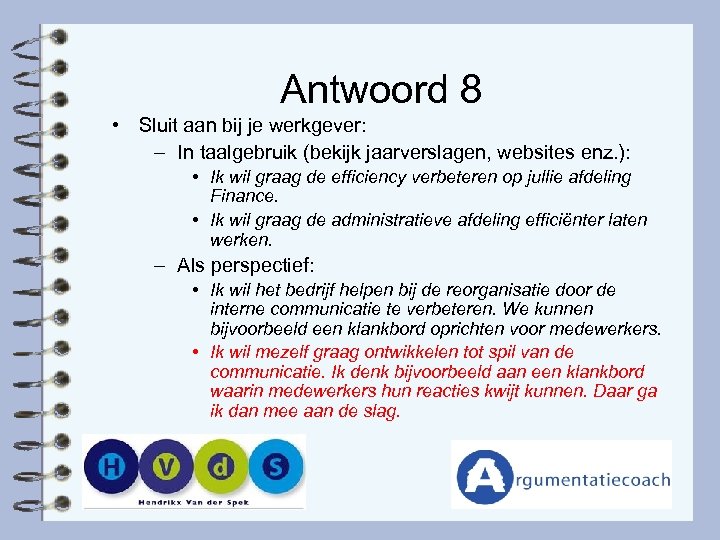 Antwoord 8

• Sluit aan bij je werkgever:
– In taalgebruik (bekijk jaarverslagen, websites enz.):
• Ik wil graag de efficiency verbeteren op jullie afdeling Finance.
• Ik wil graag de administratieve afdeling efficiënter laten werken.
– Als perspectief:
• Ik wil het bedrijf helpen bij de reorganisatie door de interne communicatie te verbeteren. We kunnen bijvoorbeeld een klankbord oprichten voor medewerkers.
• Ik wil mezelf graag ontwikkelen tot spil van de communicatie. Ik denk bijvoorbeeld aan een klankbord waarin medewerkers hun reacties kwijt kunnen. Daar ga ik dan mee aan de slag.

H V d S
Hendrikx Van der Spek

Argumentatiecoach